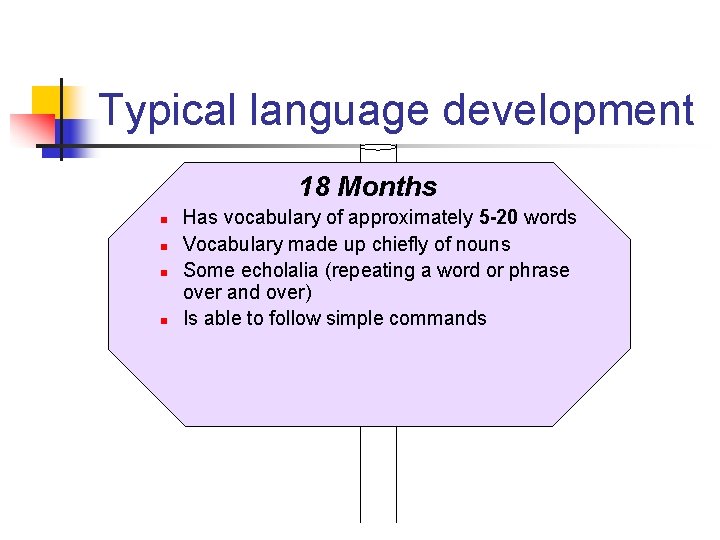 Typical language development

18 Months

- Has vocabulary of approximately 5-20 words
- Vocabulary made up chiefly of nouns
- Some echolalia (repeating a word or phrase over and over)
- Is able to follow simple commands